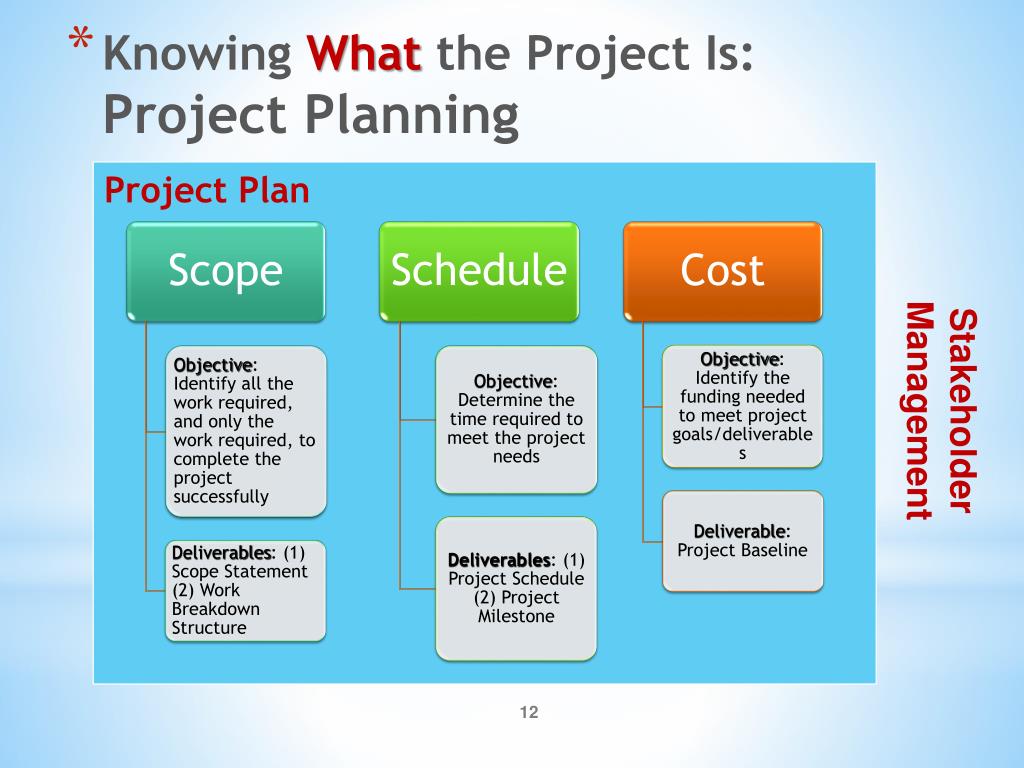 * Knowing What the Project Is: Project Planning

Project Plan

Scope

Objective: Identify all the work required, and only the work required, to complete the project successfully

Deliverables: (1) Scope Statement (2) Work Breakdown Structure

Schedule

Objective: Determine the time required to meet the project needs

Deliverables: (1) Project Schedule (2) Project Milestone

Cost

Objective: Identify the funding needed to meet project goals/deliverables

Deliverable: Project Baseline

Stakeholder Management

12